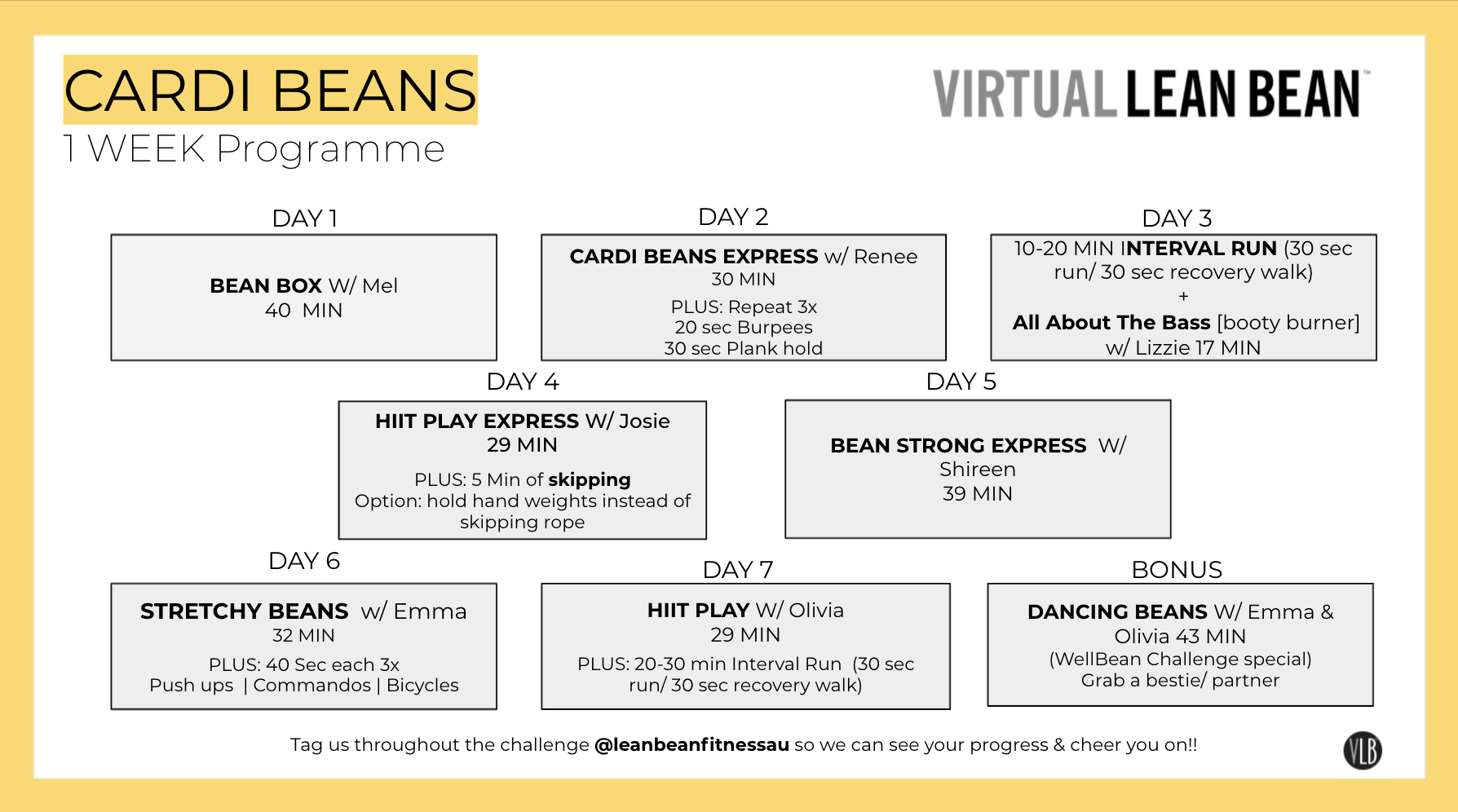 CARDI BEANS
1 WEEK Programme

VIRTUAL LEAN BEAN™

DAY 1
BEAN BOX W/ Mel
40 MIN

DAY 2
CARDI BEANS EXPRESS w/ Renee
30 MIN
PLUS: Repeat 3x
20 sec Burpees
30 sec Plank hold

DAY 3
10-20 MIN INTERVAL RUN (30 sec run/ 30 sec recovery walk)
+
All About The Bass [booty burner] w/ Lizzie 17 MIN

DAY 4
HIIT PLAY EXPRESS W/ Josie
29 MIN
PLUS: 5 Min of skipping
Option: hold hand weights instead of skipping rope

DAY 5
BEAN STRONG EXPRESS W/ Shireen
39 MIN

DAY 6
STRETCHY BEANS w/ Emma
32 MIN
PLUS: 40 Sec each 3x
Push ups | Commandos | Bicycles

DAY 7
HIIT PLAY W/ Olivia
29 MIN
PLUS: 20-30 min Interval Run (30 sec run/ 30 sec recovery walk)

BONUS
DANCING BEANS W/ Emma & Olivia 43 MIN
(WellBean Challenge special)
Grab a bestie/ partner

Tag us throughout the challenge @leanbeanfitnessau so we can see your progress & cheer you on!!

VLB